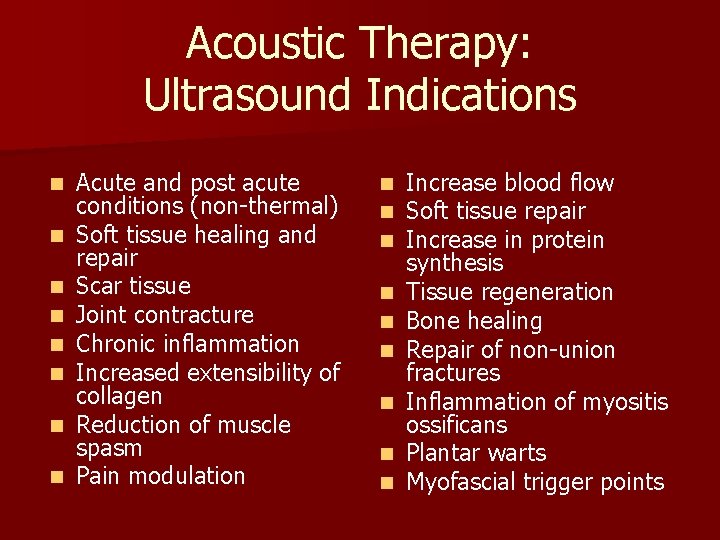 Acoustic Therapy:
Ultrasound Indications

- Acute and post acute conditions (non-thermal)
- Soft tissue healing and repair
- Scar tissue
- Joint contracture
- Chronic inflammation
- Increased extensibility of collagen
- Reduction of muscle spasm
- Pain modulation

- Increase blood flow
- Soft tissue repair
- Increase in protein synthesis
- Tissue regeneration
- Bone healing
- Repair of non-union fractures
- Inflammation of myositis ossificans
- Plantar warts
- Myofascial trigger points